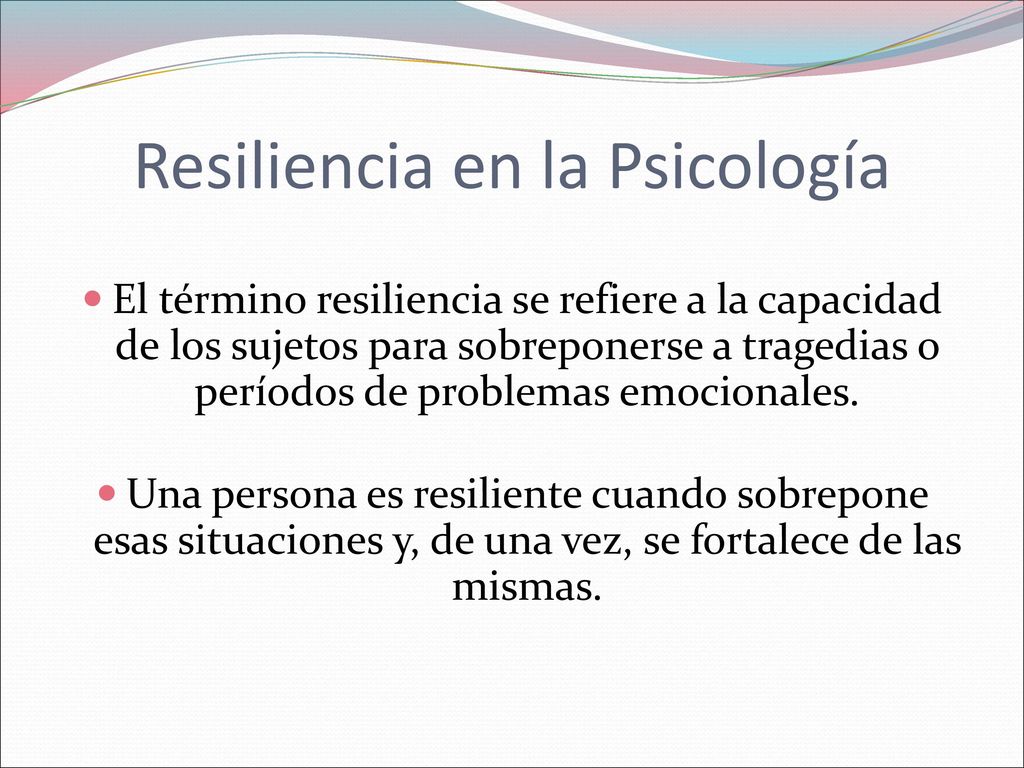 Resiliencia en la Psicología

El término resiliencia se refiere a la capacidad de los sujetos para sobreponerse a tragedias o períodos de problemas emocionales.

Una persona es resiliente cuando sobrepone esas situaciones y, de una vez, se fortalece de las mismas.